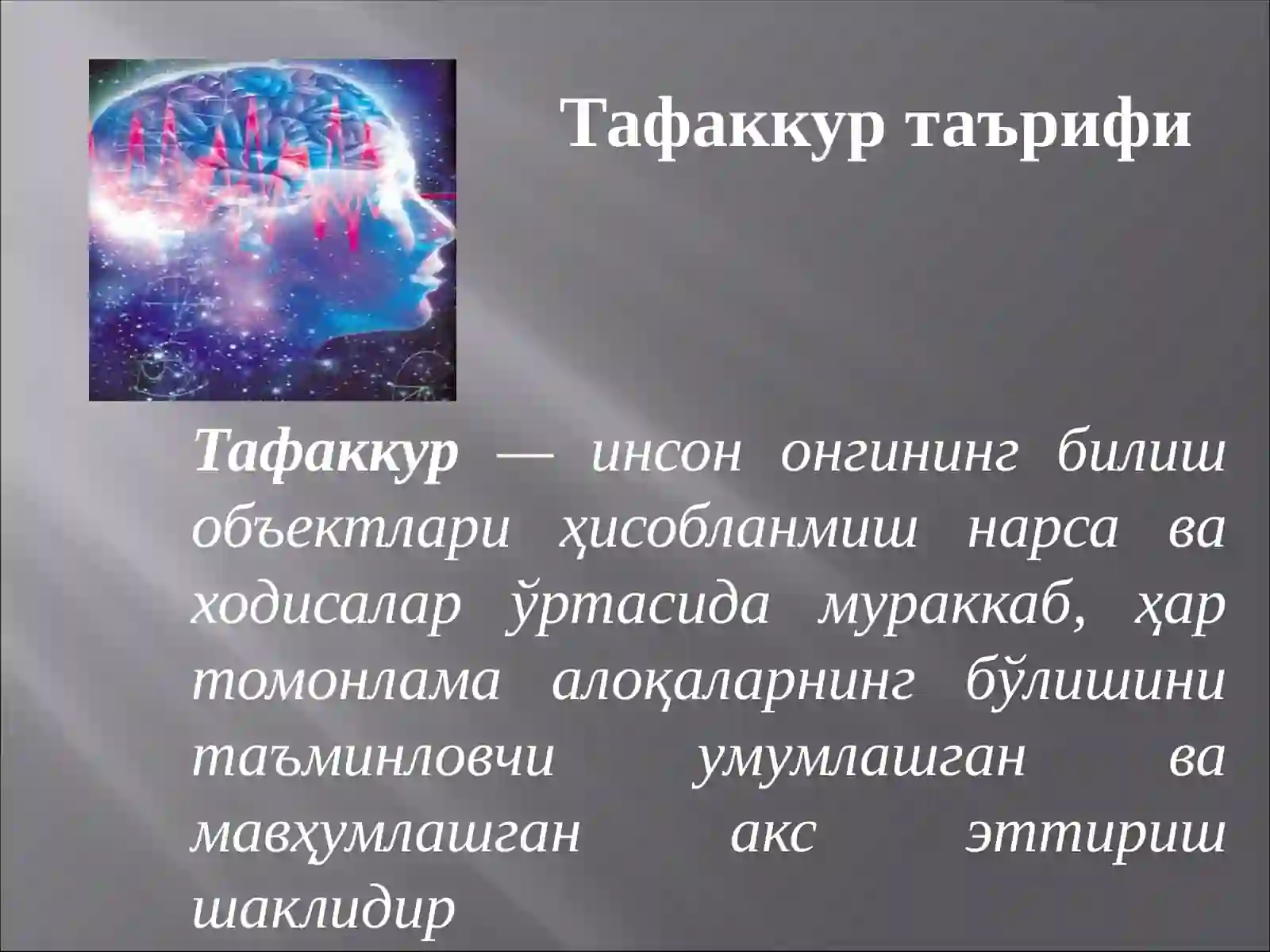 Тафаккур таърифи

Тафаккур — инсон онгининг билиш объектлари ҳисобланмиш нарса ва ходисалар ўртасида мураккаб, ҳар томонлама алоқаларнинг бўлишини таъминловчи умумлашган ва мавҳумлашган акс эттириш шаклидир